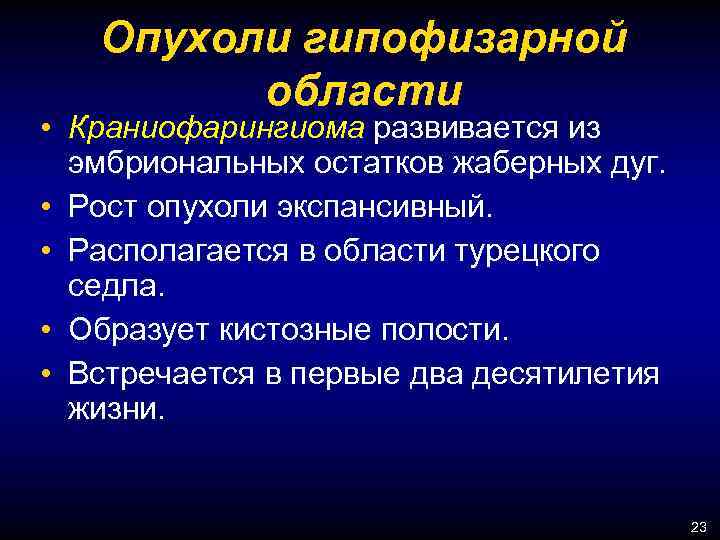 Опухоли гипофизарной области

• Краниофарингиома развивается из эмбриональных остатков жаберных дуг.
• Рост опухоли экспансивный.
• Располагается в области турецкого седла.
• Образует кистозные полости.
• Встречается в первые два десятилетия жизни.

23